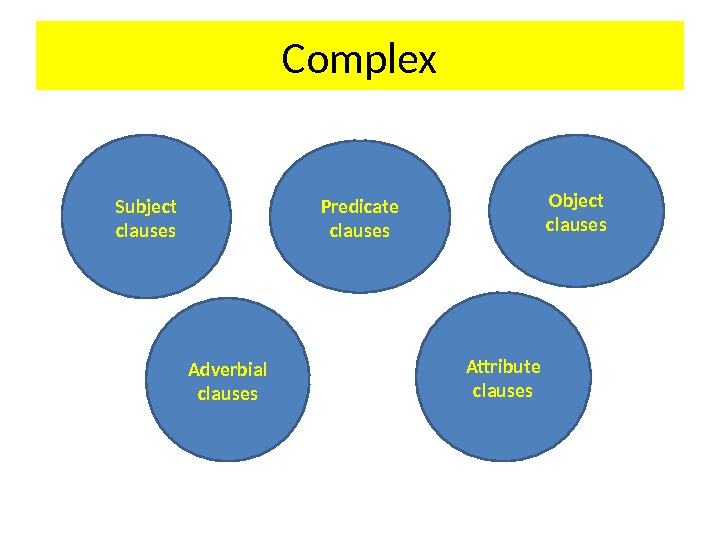 Complex

Subject clauses

Predicate clauses

Object clauses

Adverbial clauses

Attribute clauses